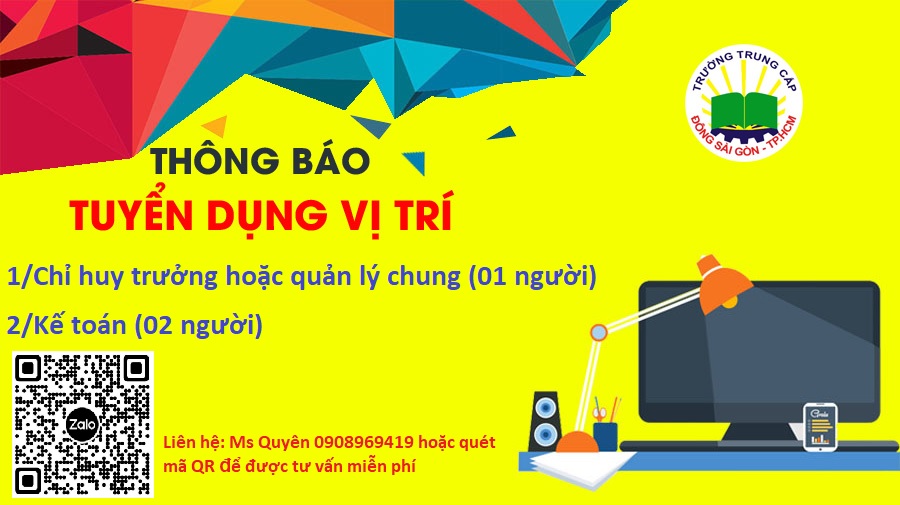 TRƯỜNG TRUNG CẤP
ĐÔNG SÀI GÒN - TP.HCM

THÔNG BÁO
TUYỂN DỤNG VỊ TRÍ

1/Chỉ huy trưởng hoặc quản lý chung (01 người)

2/Kế toán (02 người)

Zalo

Liên hệ: Ms Quyên 0908969419 hoặc quét mã QR Để được tư vấn miễn phí